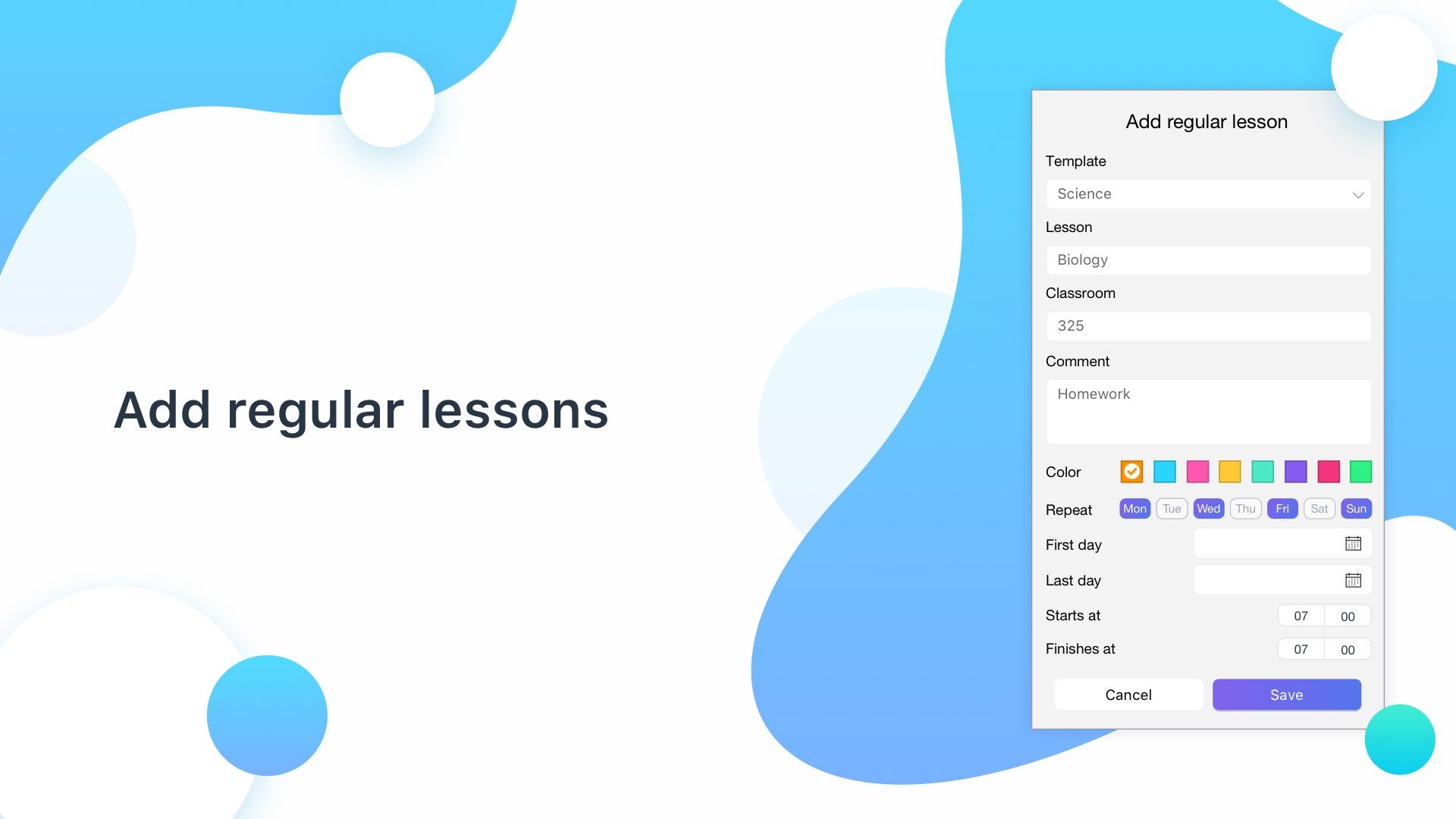 Add regular lessons

Add regular lesson

Template

Science

Lesson

Biology

Classroom

325

Comment

Homework

Color

Repeat Mon Tue Wed Thu Fri Sat Sun

First day

Last day

Starts at 07 00

Finishes at 07 00

Cancel Save